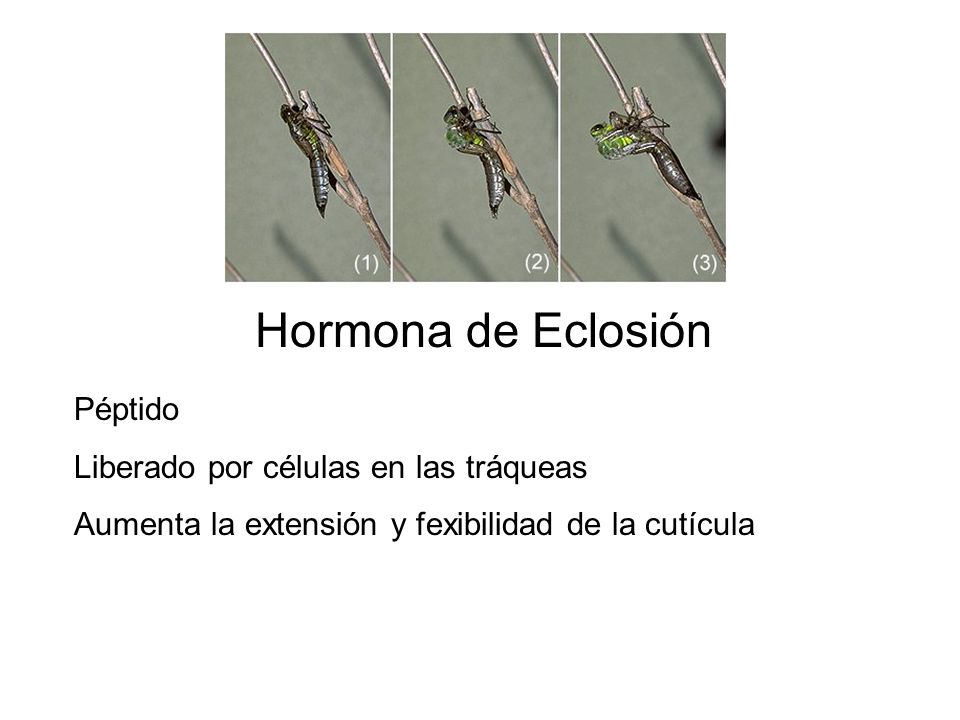 (1)

(2)

(3)

Hormona de Eclosión

Péptido

Liberado por células en las tráqueas

Aumenta la extensión y fexibilidad de la cutícula